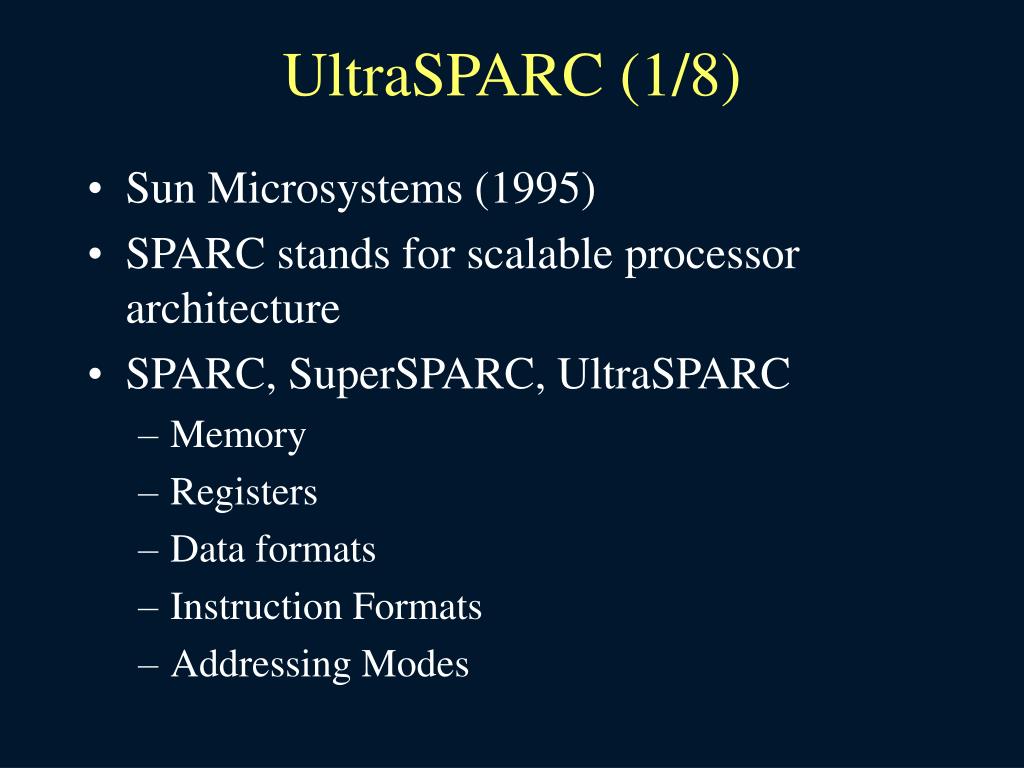 UltraSPARC (1/8)

• Sun Microsystems (1995)
• SPARC stands for scalable processor architecture
• SPARC, SuperSPARC, UltraSPARC
– Memory
– Registers
– Data formats
– Instruction Formats
– Addressing Modes